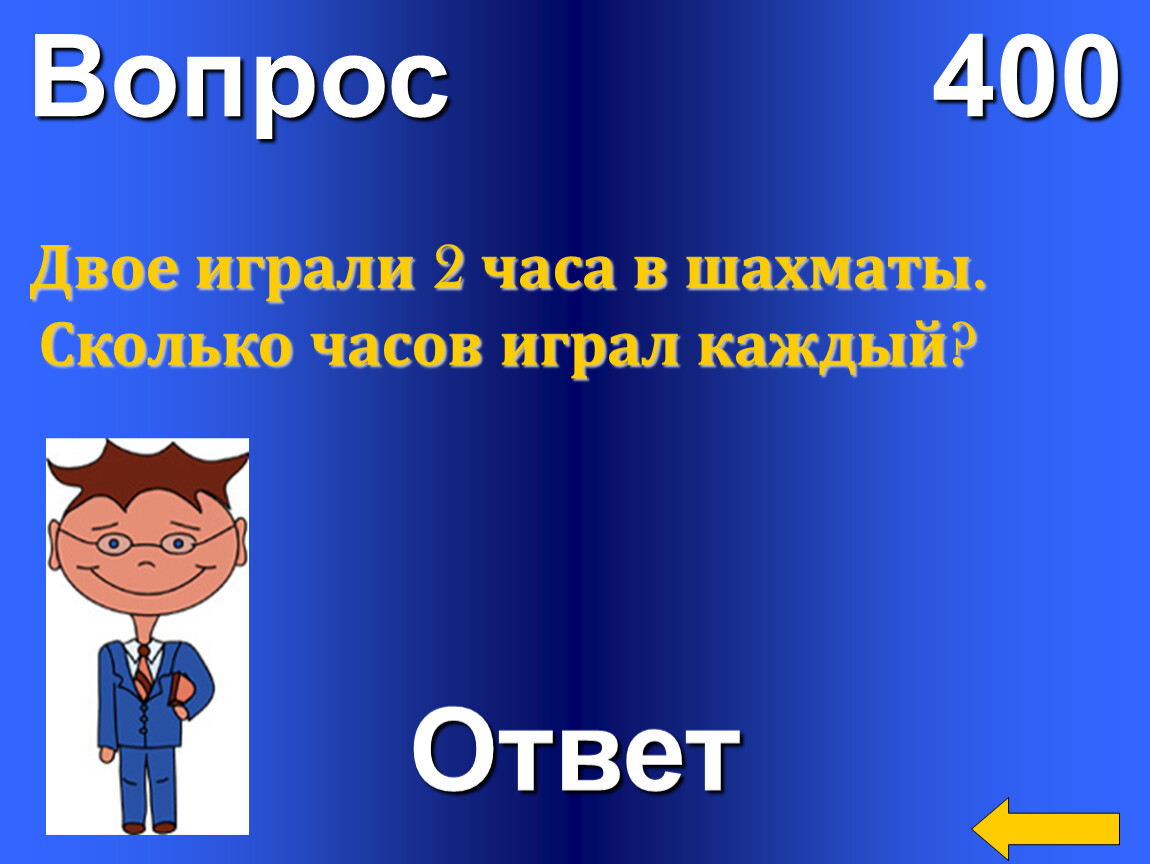 Вопрос 400

Двое играли 2 часа в шахматы. Сколько часов играл каждый?

Ответ